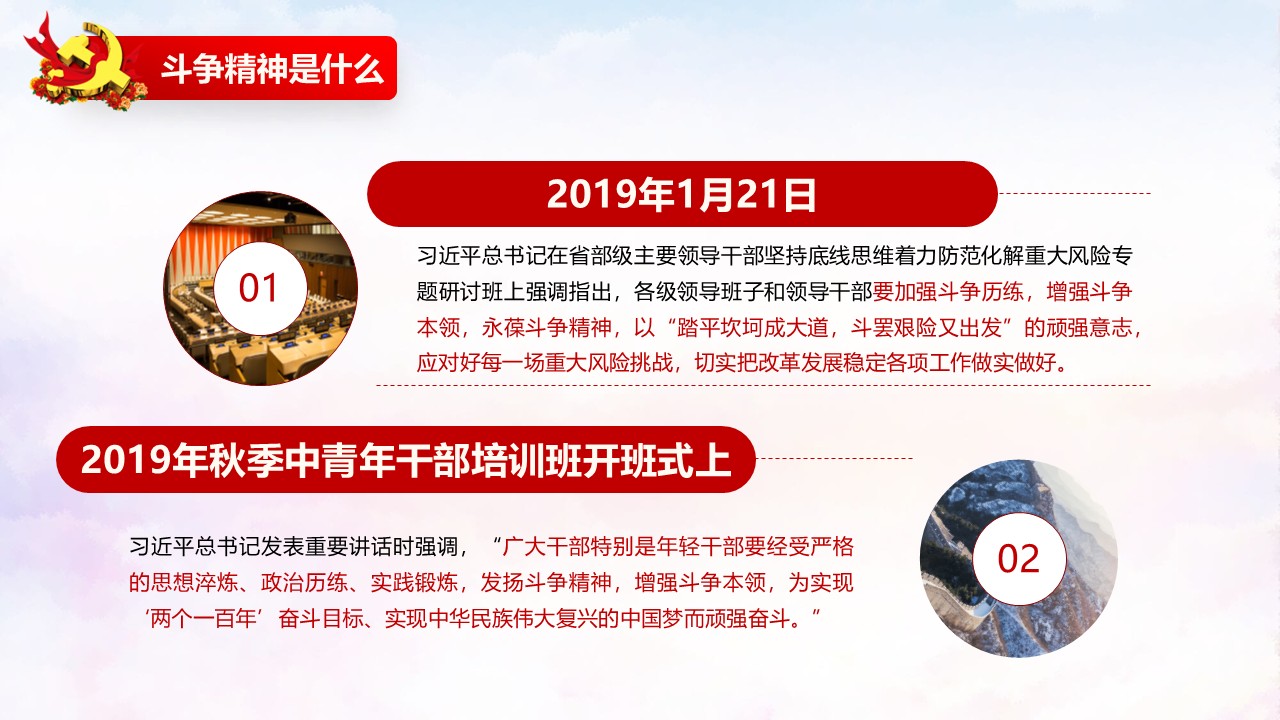 斗争精神是什么

2019年1月21日

01

习近平总书记在省部级主要领导干部坚持底线思维着力防范化解重大风险专题研讨班上强调指出，各级领导班子和领导干部要加强斗争历练，增强斗争本领，永葆斗争精神，以“踏平坎坷成大道，斗罢艰险又出发”的顽强意志，应对好每一场重大风险挑战，切实把改革发展稳定各项工作做实做好。

2019年秋季中青年干部培训班开班式上

习近平总书记发表重要讲话时强调，“广大干部特别是年轻干部要经受严格的思想淬炼、政治历练、实践锻炼，发扬斗争精神，增强斗争本领，为实现‘两个一百年’奋斗目标、实现中华民族伟大复兴的中国梦而顽强奋斗。”

02